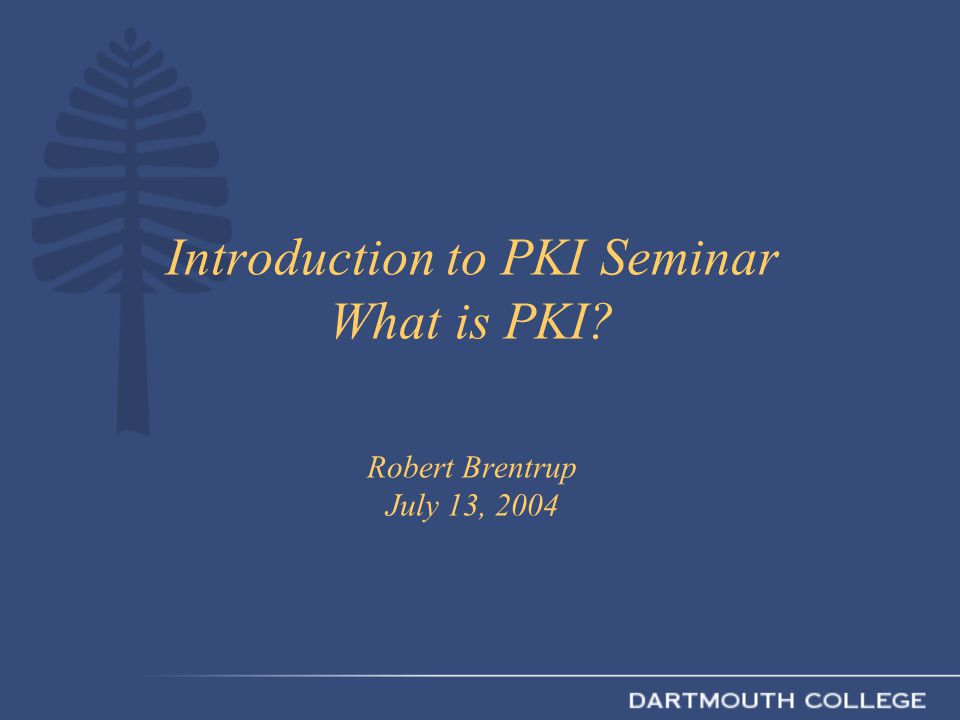 Introduction to PKI Seminar
What is PKI?

Robert Brentrup
July 13, 2004

DARTMOUTH COLLEGE